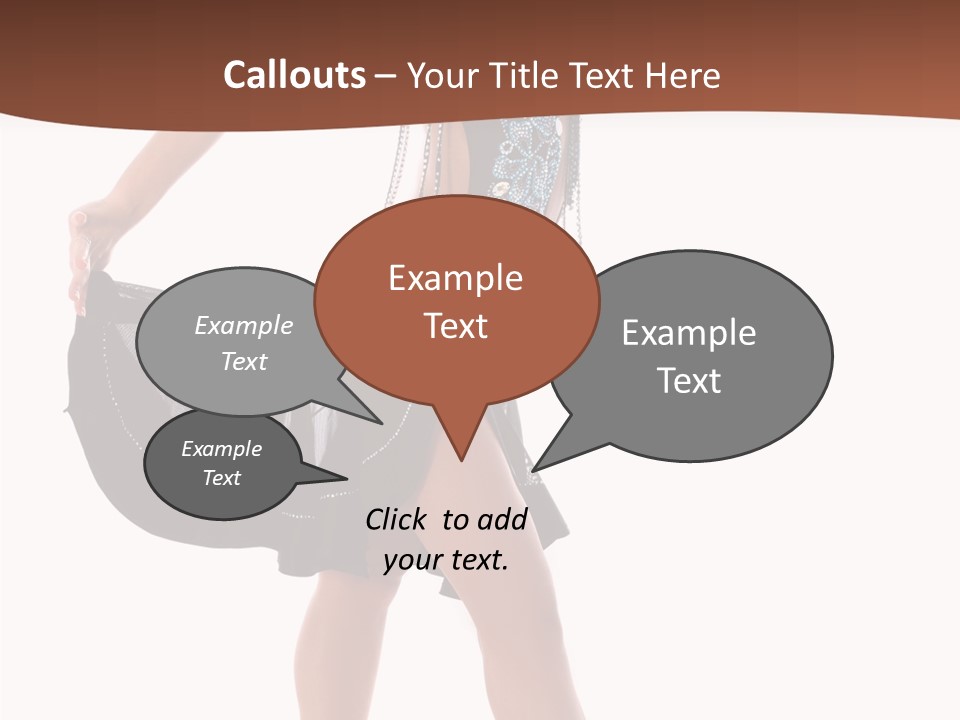 Callouts – Your Title Text Here

Example Text

Example Text

Example Text

Example Text

Click to add your text.